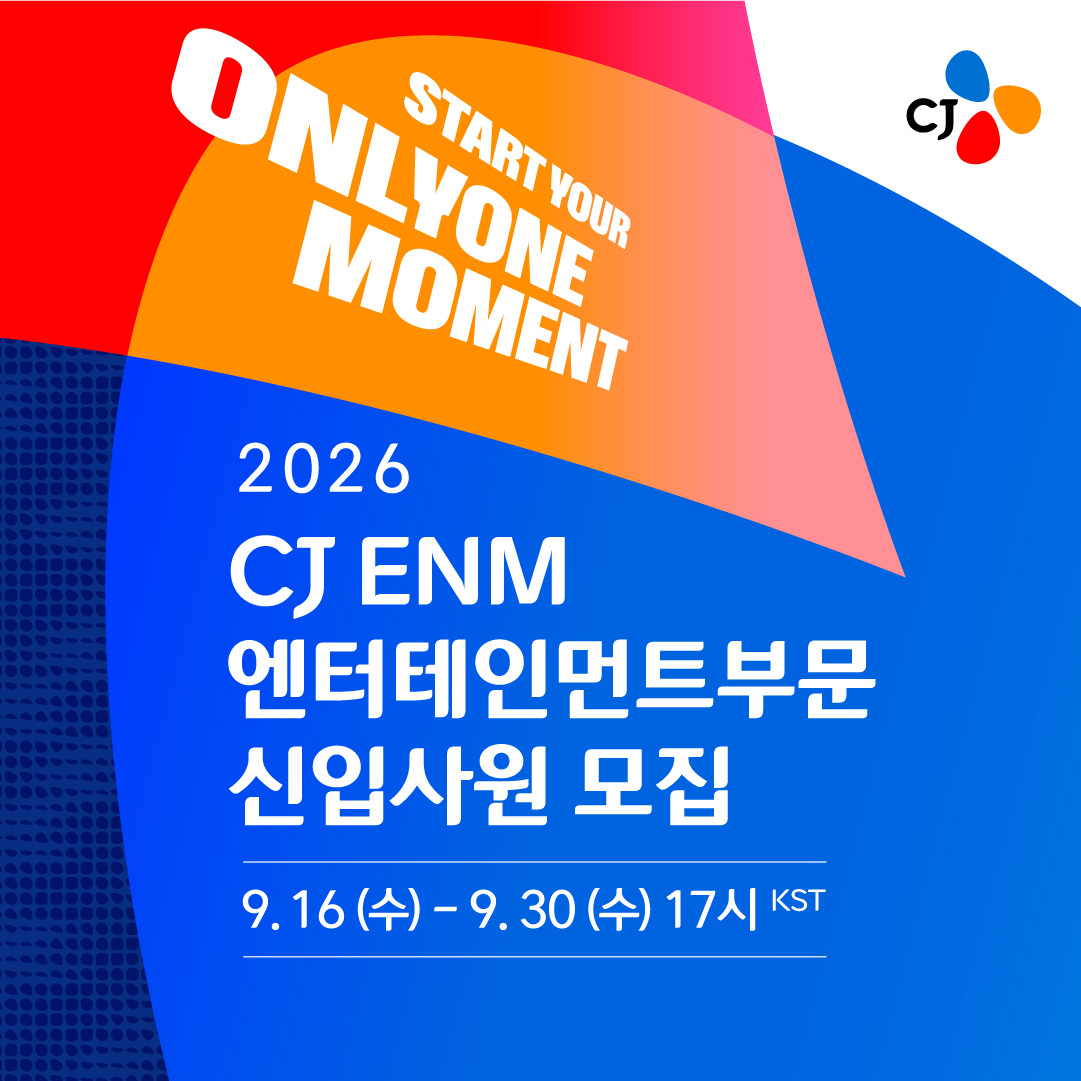 START YOUR
ONLYONE
MOMENT

CJ

2026
CJ ENM
엔터테인먼트부문
신입사원 모집

9. 16 (수) - 9. 30 (수) 17시 KST